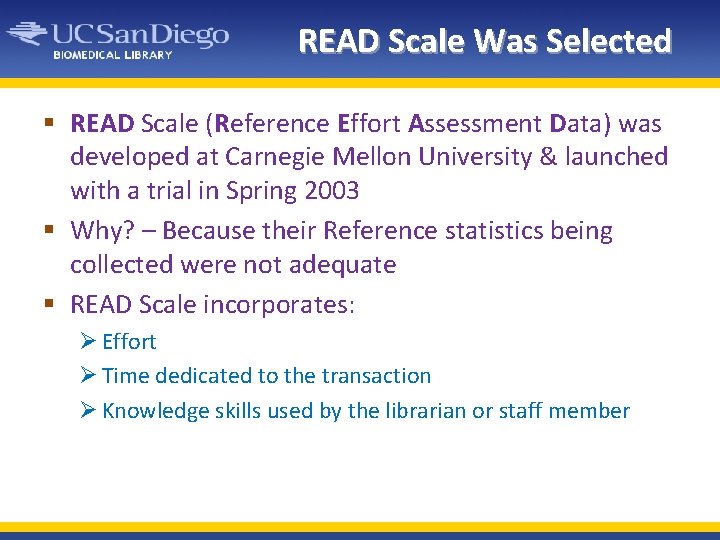 UC San Diego
BIOMEDICAL LIBRARY

READ Scale Was Selected

▪ READ Scale (Reference Effort Assessment Data) was developed at Carnegie Mellon University & launched with a trial in Spring 2003
▪ Why? – Because their Reference statistics being collected were not adequate
▪ READ Scale incorporates:
➢ Effort
➢ Time dedicated to the transaction
➢ Knowledge skills used by the librarian or staff member